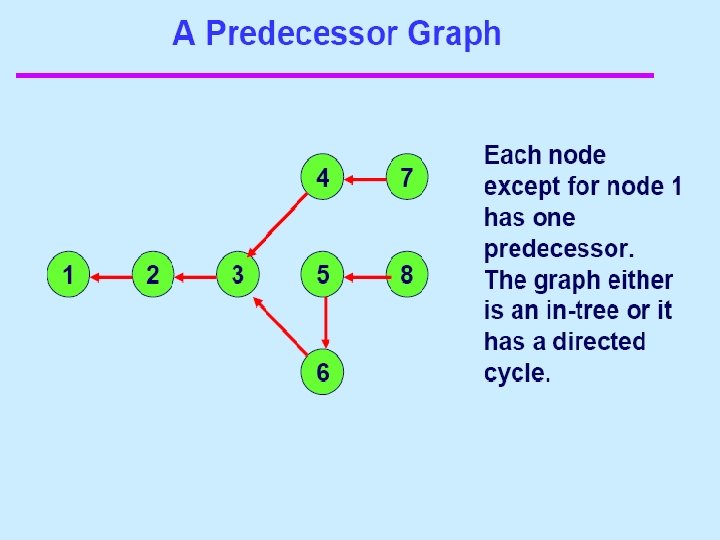 A Predecessor Graph

4

7

1

2

3

5

8

6

Each node except for node 1 has one predecessor. The graph either is an in-tree or it has a directed cycle.